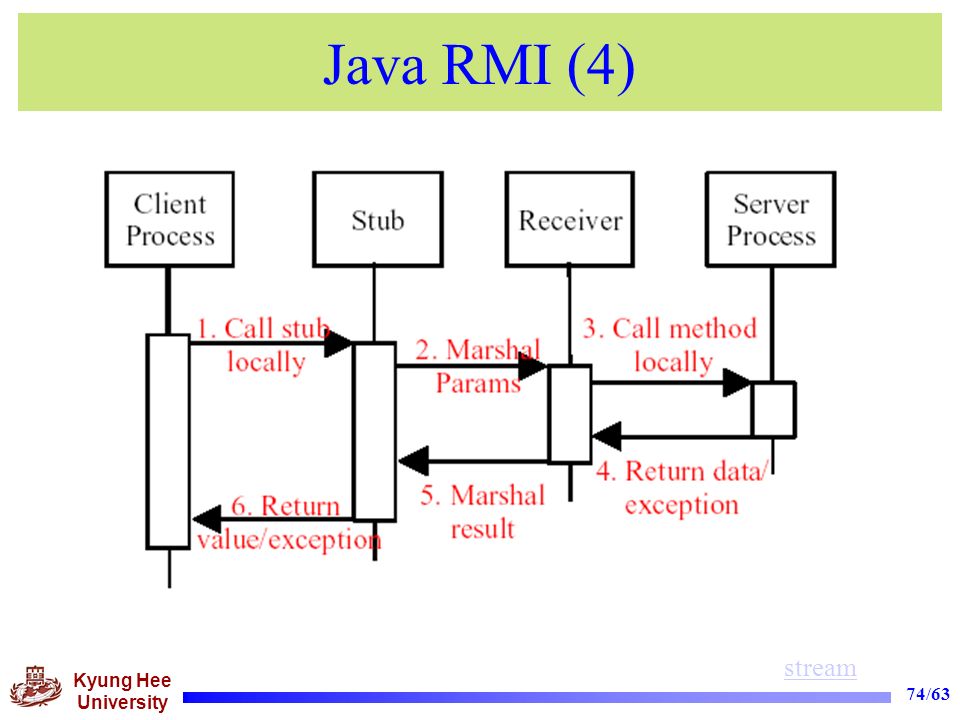 Java RMI (4)

Client Process

Stub

Receiver

Server Process

1. Call stub locally

2. Marshal Params

3. Call method locally

4. Return data/ exception

5. Marshal result

6. Return value/exception

stream

Kyung Hee University

74/63